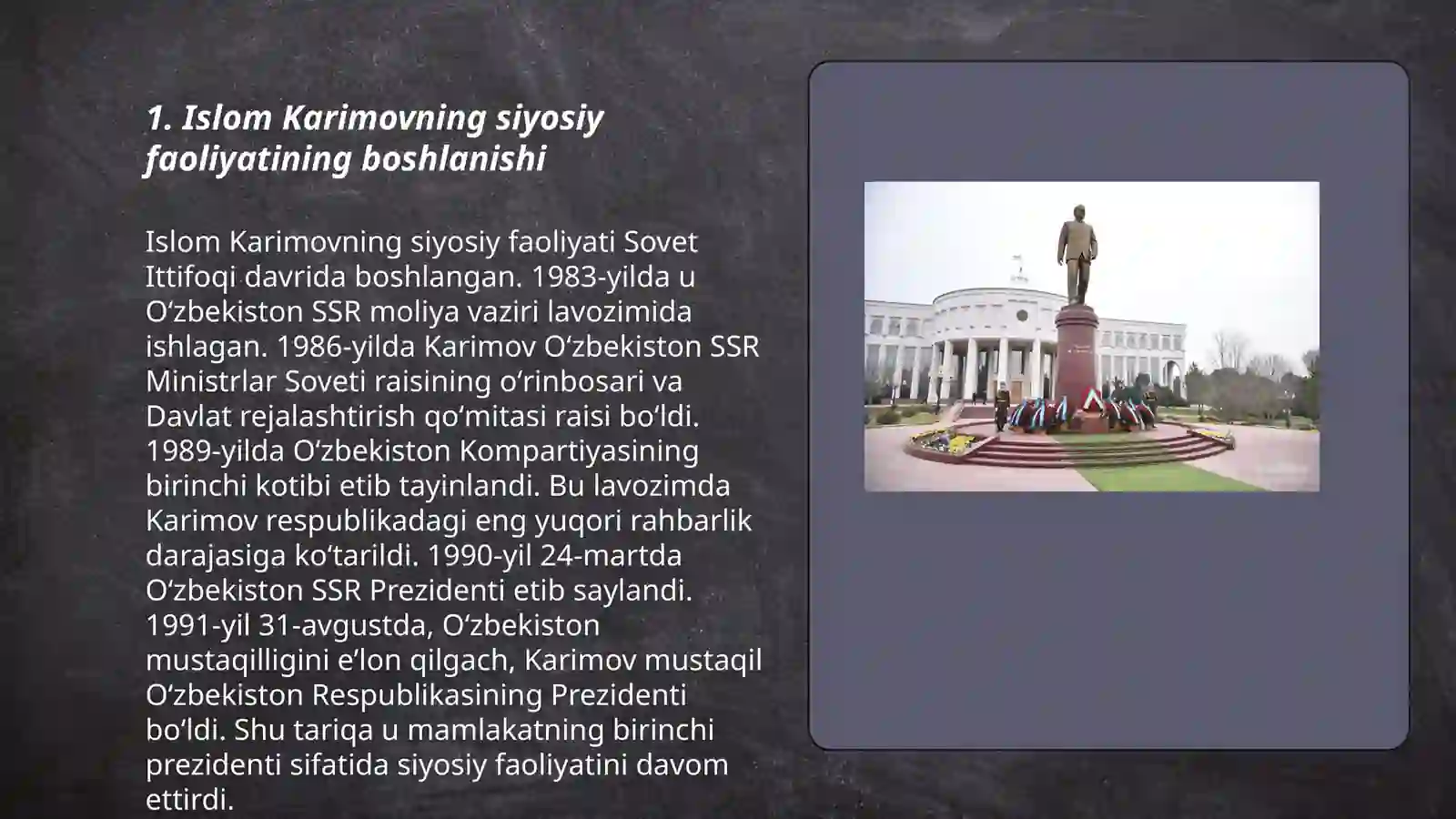 1. Islom Karimovning siyosiy faoliyatining boshlanishi

Islom Karimovning siyosiy faoliyati Sovet Ittifoqi davrida boshlangan. 1983-yilda u Oʻzbekiston SSR moliya vaziri lavozimida ishlagan. 1986-yilda Karimov Oʻzbekiston SSR Ministrlar Soveti raisining oʻrinbosari va Davlat rejalashtirish qoʻmitasi raisi boʻldi. 1989-yilda Oʻzbekiston Kompartiyasining birinchi kotibi etib tayinlandi. Bu lavozimda Karimov respublikadagi eng yuqori rahbarlik darajasiga koʻtarildi. 1990-yil 24-martda Oʻzbekiston SSR Prezidenti etib saylandi. 1991-yil 31-avgustda, Oʻzbekiston mustaqilligini eʼlon qilgach, Karimov mustaqil Oʻzbekiston Respublikasining Prezidenti boʻldi. Shu tariqa u mamlakatning birinchi prezidenti sifatida siyosiy faoliyatini davom ettirdi.